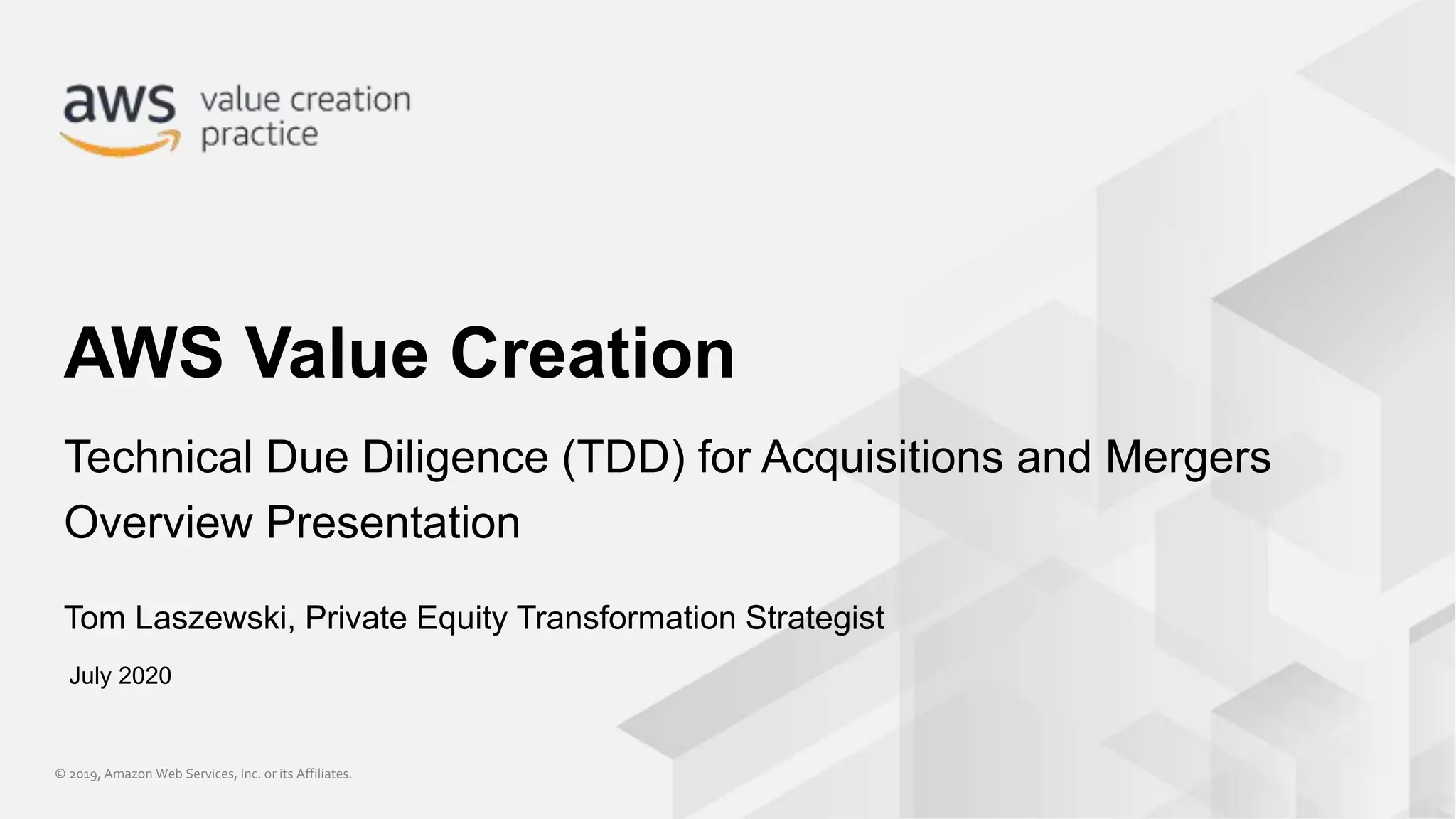 aws value creation practice

AWS Value Creation

Technical Due Diligence (TDD) for Acquisitions and Mergers
Overview Presentation

Tom Laszewski, Private Equity Transformation Strategist

July 2020

© 2019, Amazon Web Services, Inc. or its Affiliates.